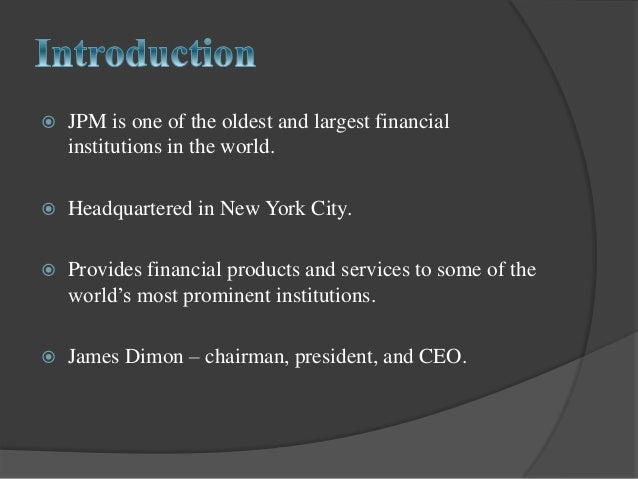 Introduction

JPM is one of the oldest and largest financial institutions in the world.

Headquartered in New York City.

Provides financial products and services to some of the world’s most prominent institutions.

James Dimon – chairman, president, and CEO.